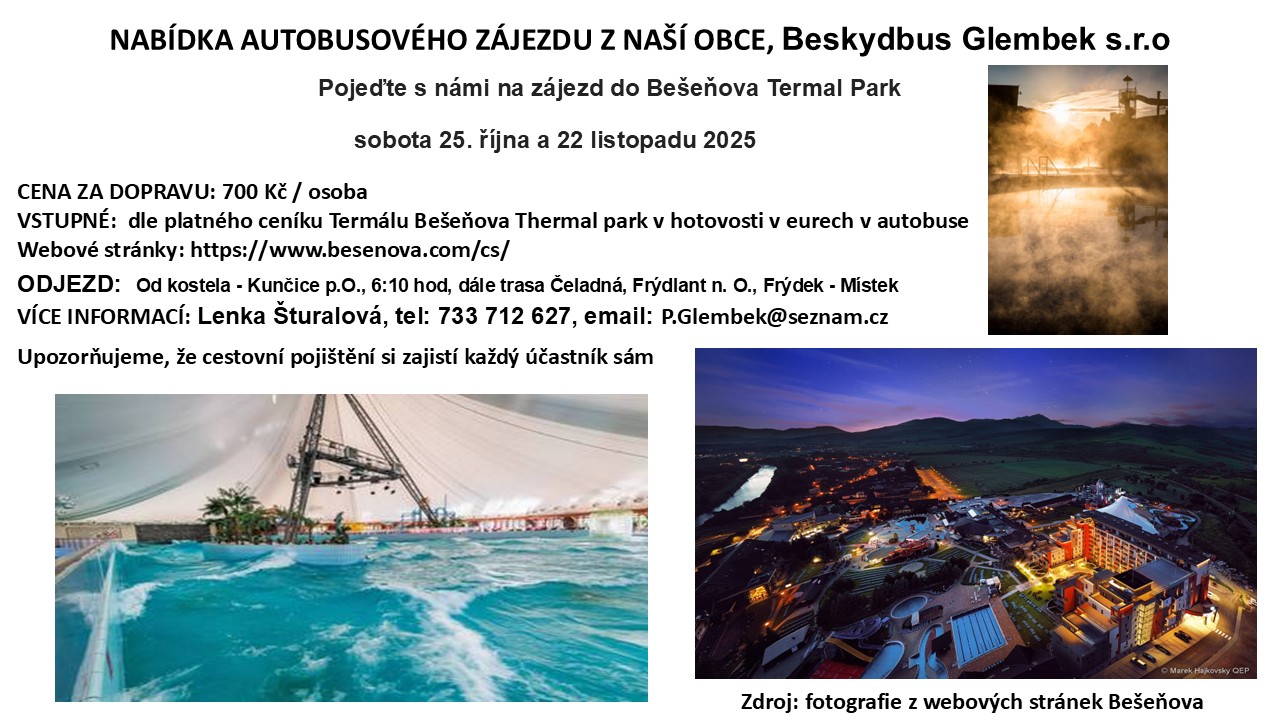 NABÍDKA AUTOBUSOVÉHO ZÁJEZDU Z NAŠÍ OBCE, Beskydbus Glembek s.r.o

Pojeďte s námi na zájezd do Bešeňova Termal Park

sobota 25. října a 22 listopadu 2025

CENA ZA DOPRAVU: 700 Kč / osoba
VSTUPNÉ: dle platného ceníku Termálu Bešeňova Thermal park v hotovosti v eurech v autobuse
Webové stránky: https://www.besenova.com/cs/
ODJEZD: Od kostela - Kunčice p.O., 6:10 hod, dále trasa Čeladná, Frýdlant n. O., Frýdek - Místek
VÍCE INFORMACÍ: Lenka Šturalová, tel: 733 712 627, email: P.Glembek@seznam.cz

Upozorňujeme, že cestovní pojištění si zajistí každý účastník sám

© Marek Hajkovsky QEP

Zdroj: fotografie z webových stránek Bešeňova